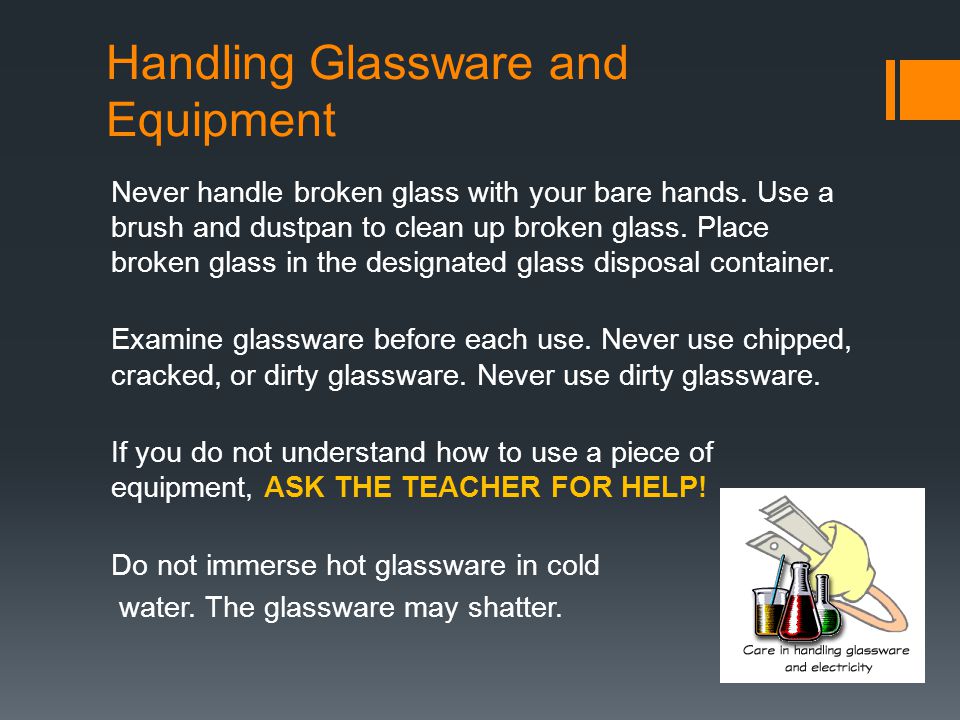 Handling Glassware and Equipment

Never handle broken glass with your bare hands. Use a brush and dustpan to clean up broken glass. Place broken glass in the designated glass disposal container.

Examine glassware before each use. Never use chipped, cracked, or dirty glassware. Never use dirty glassware.

If you do not understand how to use a piece of equipment, ASK THE TEACHER FOR HELP!

Do not immerse hot glassware in cold water. The glassware may shatter.

Care in handling glassware and electricity